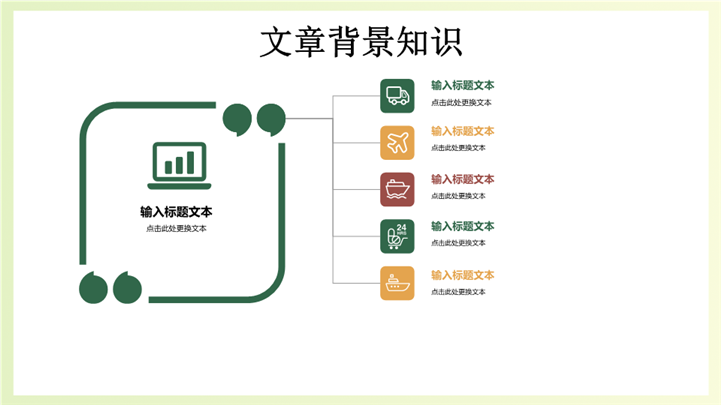 文章背景知识

输入标题文本

点击此处更换文本

输入标题文本

点击此处更换文本

输入标题文本

点击此处更换文本

输入标题文本

点击此处更换文本

24 HRS

输入标题文本

点击此处更换文本

输入标题文本

点击此处更换文本